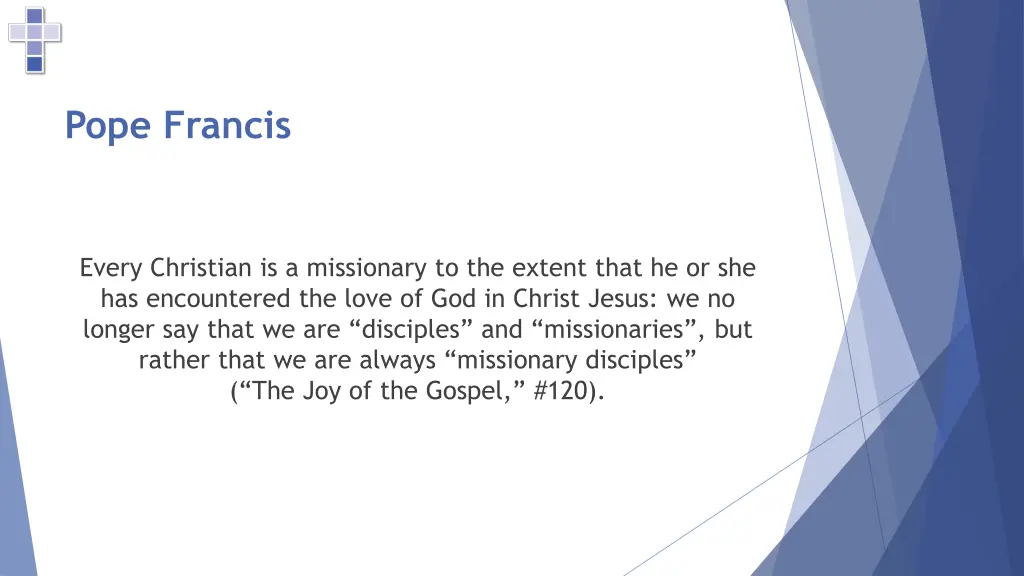 Pope Francis

Every Christian is a missionary to the extent that he or she has encountered the love of God in Christ Jesus: we no longer say that we are “disciples” and “missionaries”, but rather that we are always “missionary disciples” (“The Joy of the Gospel,” #120).